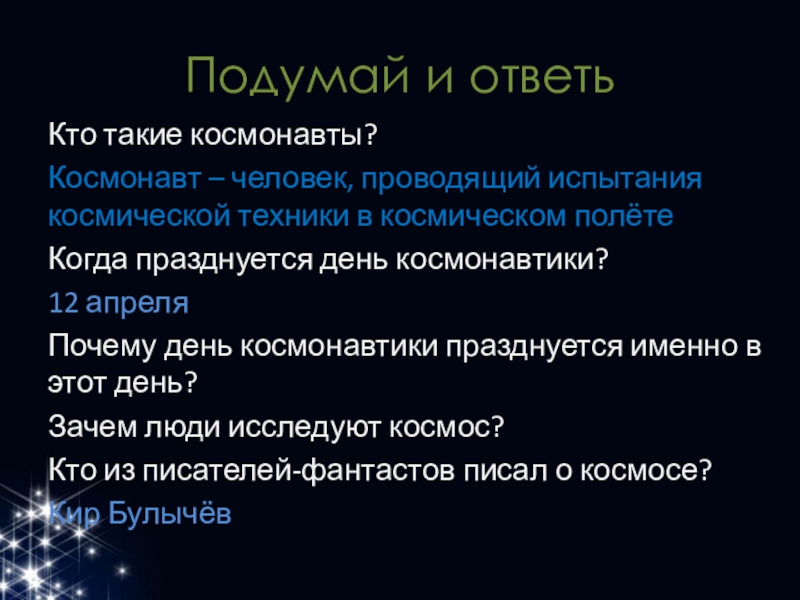 Подумай и ответь

Кто такие космонавты?

Космонавт – человек, проводящий испытания космической техники в космическом полёте

Когда празднуется день космонавтики?

12 апреля

Почему день космонавтики празднуется именно в этот день?

Зачем люди исследуют космос?

Кто из писателей-фантастов писал о космосе?

Кир Булычёв